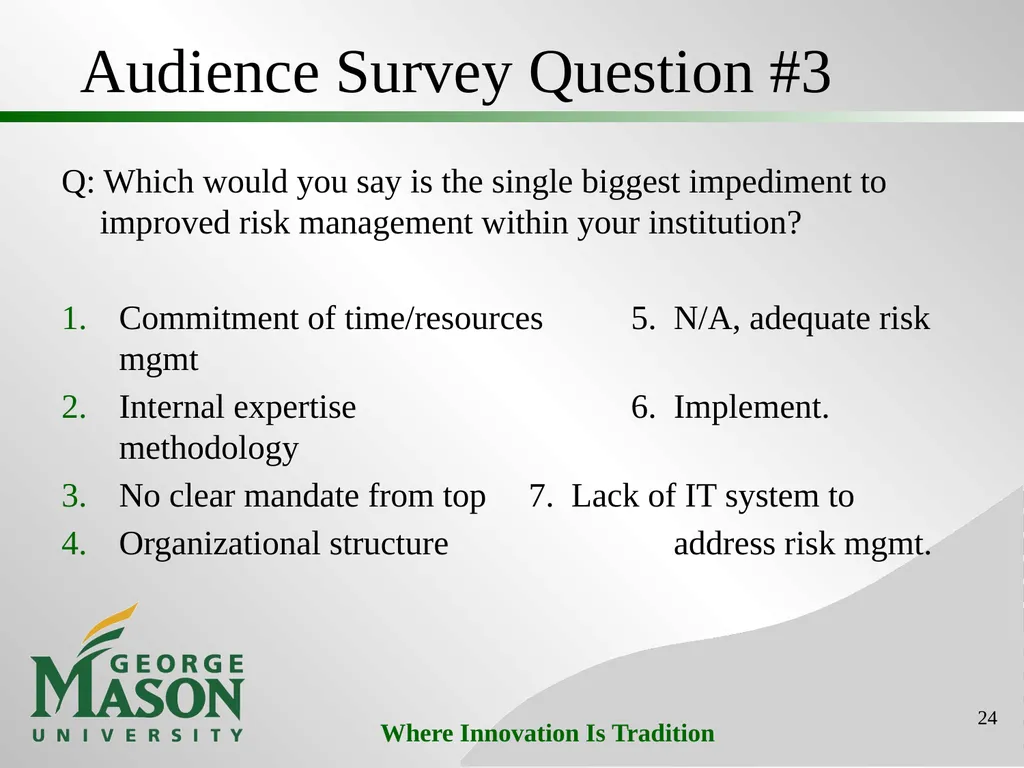 Audience Survey Question #3

Q: Which would you say is the single biggest impediment to improved risk management within your institution?

1. Commitment of time/resources 5. N/A, adequate risk mgmt
2. Internal expertise 6. Implement. methodology
3. No clear mandate from top 7. Lack of IT system to
4. Organizational structure address risk mgmt.

GEORGE MASON UNIVERSITY

Where Innovation Is Tradition

24